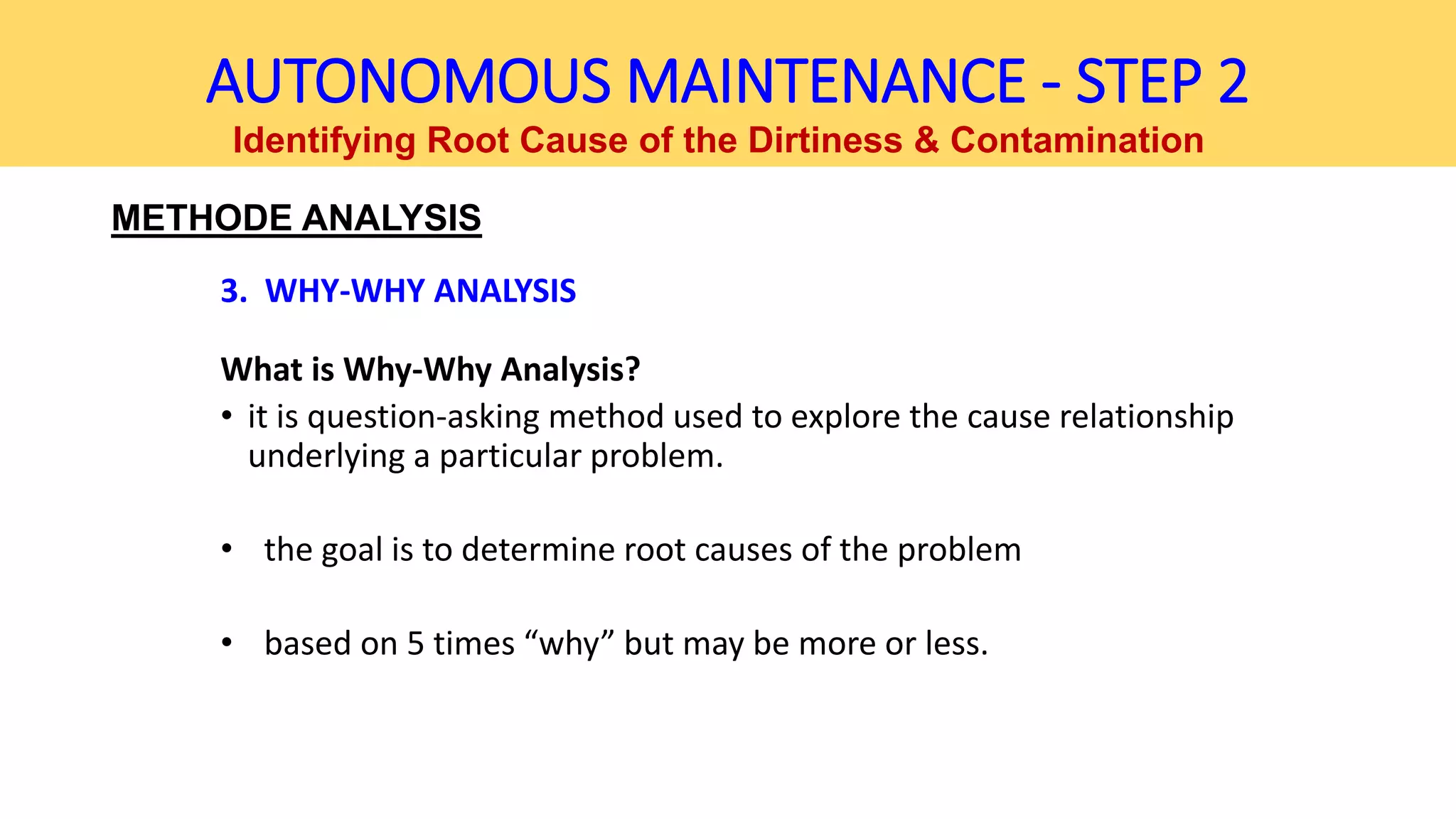 AUTONOMOUS MAINTENANCE - STEP 2
Identifying Root Cause of the Dirtiness & Contamination

METHODE ANALYSIS

3. WHY-WHY ANALYSIS

What is Why-Why Analysis?
• it is question-asking method used to explore the cause relationship underlying a particular problem.

• the goal is to determine root causes of the problem

• based on 5 times “why” but may be more or less.